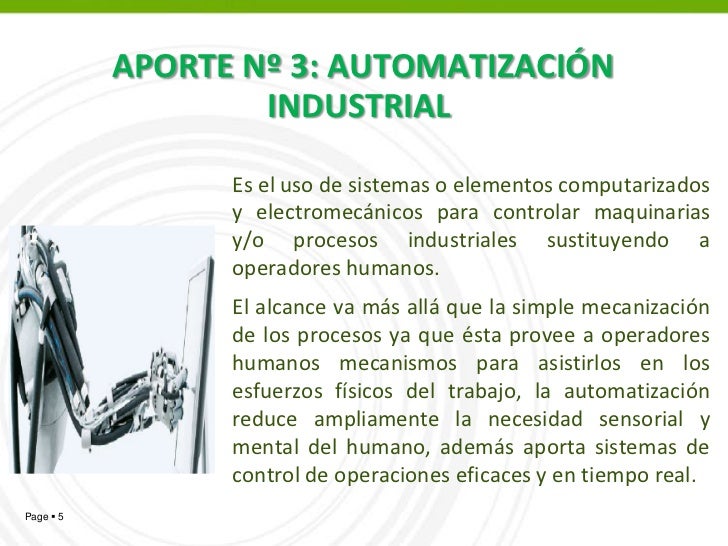 APORTE Nº 3: AUTOMATIZACIÓN INDUSTRIAL

Es el uso de sistemas o elementos computarizados y electromecánicos para controlar maquinarias y/o procesos industriales sustituyendo a operadores humanos.

El alcance va más allá que la simple mecanización de los procesos ya que ésta provee a operadores humanos mecanismos para asistirlos en los esfuerzos físicos del trabajo, la automatización reduce ampliamente la necesidad sensorial y mental del humano, además aporta sistemas de control de operaciones eficaces y en tiempo real.

Page ▪ 5